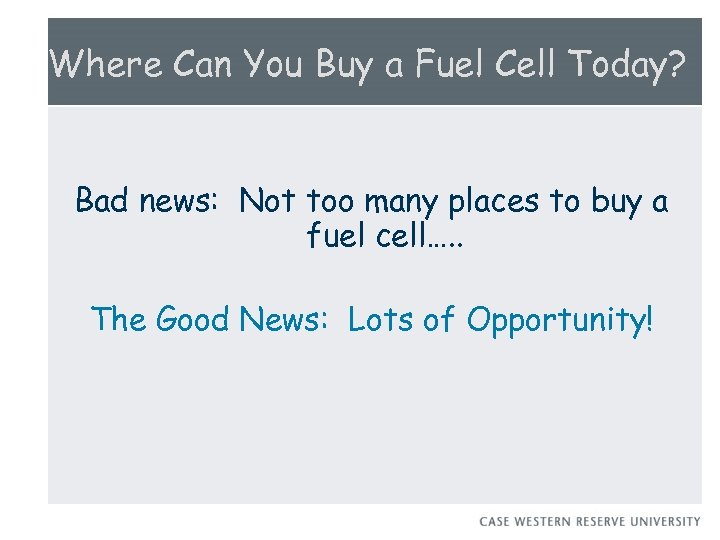 Where Can You Buy a Fuel Cell Today?

Bad news: Not too many places to buy a fuel cell…..

The Good News: Lots of Opportunity!

CASE WESTERN RESERVE UNIVERSITY